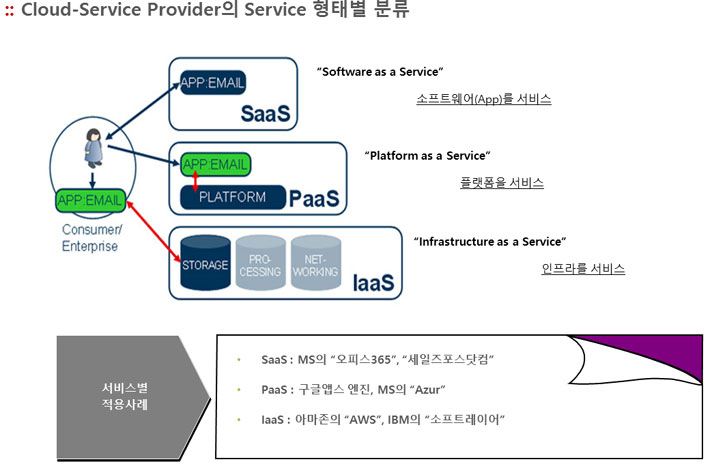 :: Cloud-Service Provider의 Service 형태별 분류

APP:EMAIL
SaaS

"Software as a Service"
소프트웨어(App)를 서비스

APP:EMAIL
PLATFORM
PaaS

"Platform as a Service"
플랫폼을 서비스

APP:EMAIL
Consumer/ Enterprise

STORAGE
PRO-CESSING
NET-WORKING
IaaS

"Infrastructure as a Service"
인프라를 서비스

서비스별 적용사례

• SaaS : MS의 "오피스365", "세일즈포스닷컴"
• PaaS : 구글앱스 엔진, MS의 "Azur"
• IaaS : 아마존의 "AWS", IBM의 "소프트레이어"